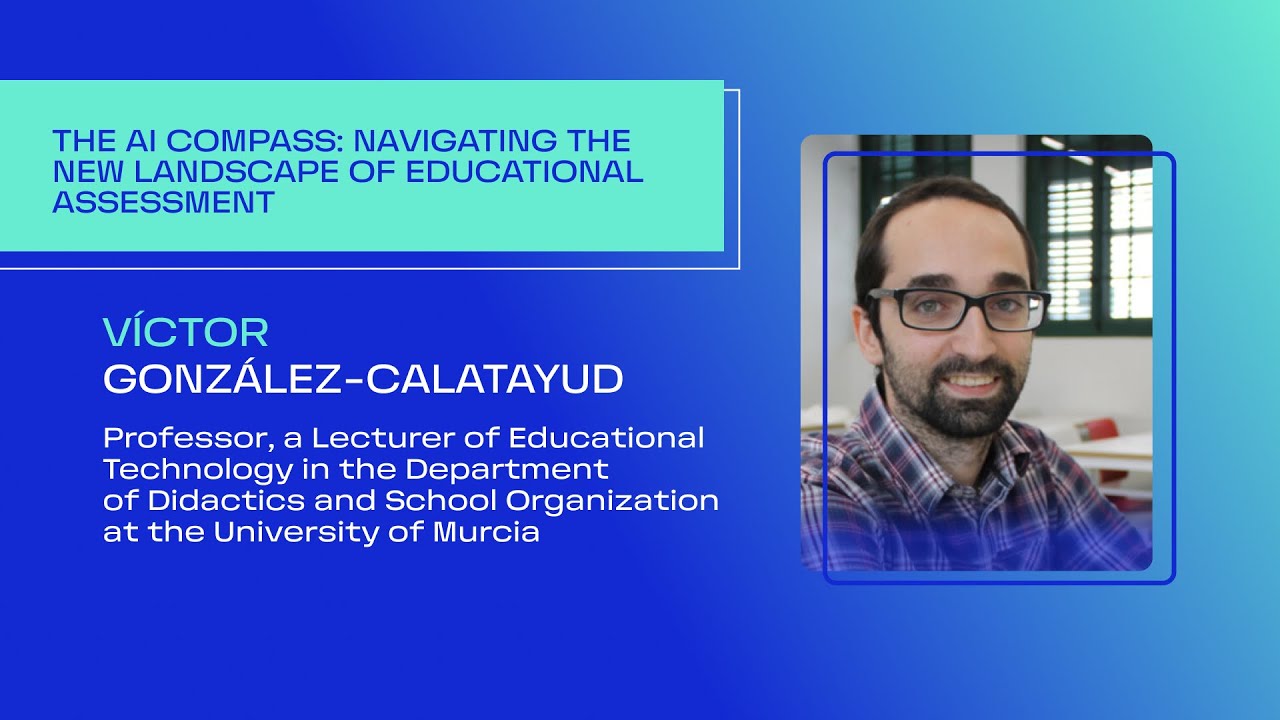 THE AI COMPASS: NAVIGATING THE NEW LANDSCAPE OF EDUCATIONAL ASSESSMENT

VÍCTOR
GONZÁLEZ-CALATAYUD

Professor, a Lecturer of Educational Technology in the Department of Didactics and School Organization at the University of Murcia